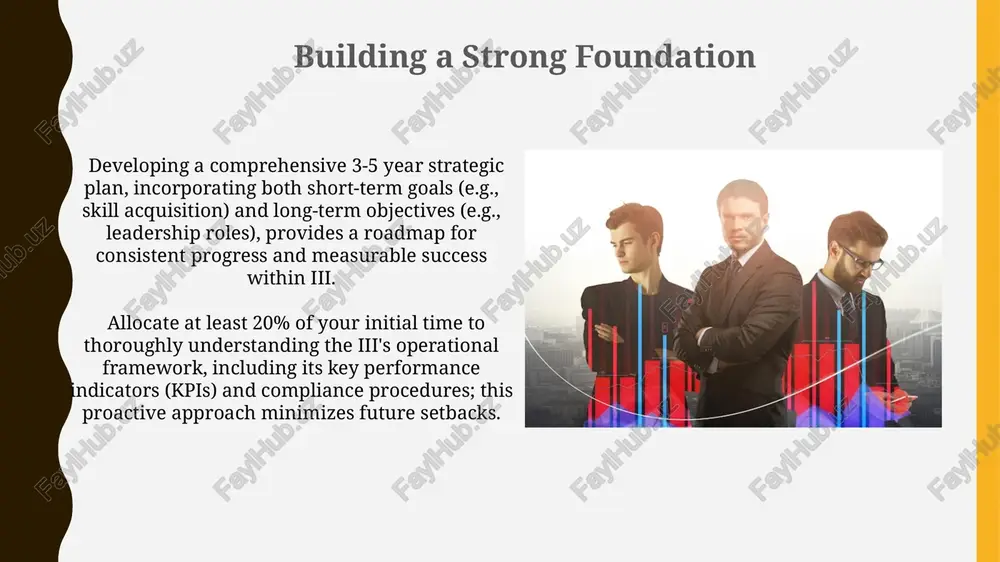 Building a Strong Foundation

Developing a comprehensive 3-5 year strategic plan, incorporating both short-term goals (e.g., skill acquisition) and long-term objectives (e.g., leadership roles), provides a roadmap for consistent progress and measurable success within III.

Allocate at least 20% of your initial time to thoroughly understanding the III's operational framework, including its key performance indicators (KPIs) and compliance procedures; this proactive approach minimizes future setbacks.

FaylHub.uz